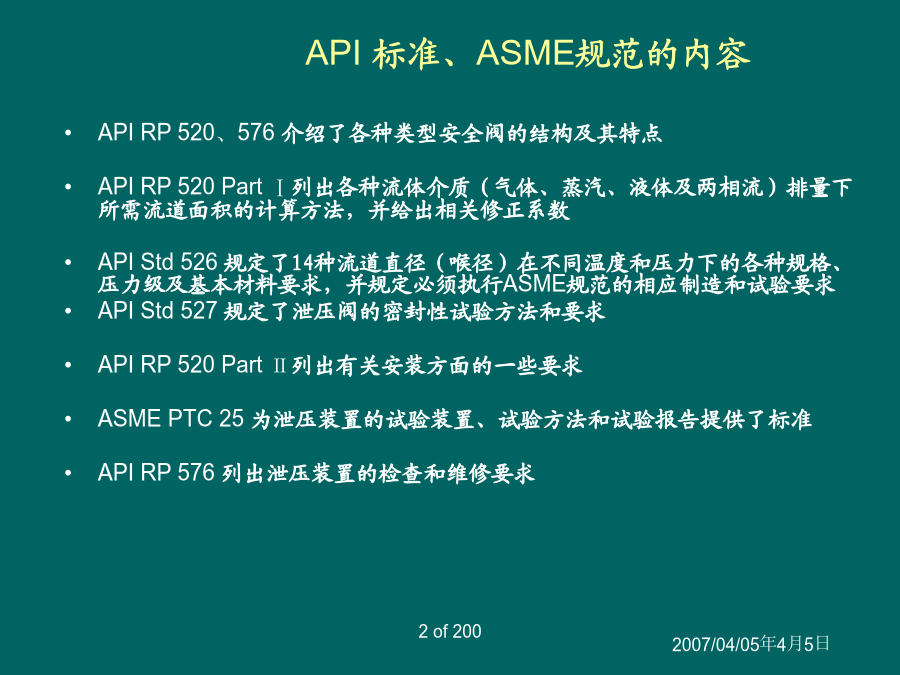 API 标准、ASME规范的内容

• API RP 520、576 介绍了各种类型安全阀的结构及其特点

• API RP 520 Part Ⅰ列出各种流体介质（气体、蒸汽、液体及两相流）排量下所需流道面积的计算方法，并给出相关修正系数

• API Std 526 规定了14种流道直径（喉径）在不同温度和压力下的各种规格、压力级及基本材料要求，并规定必须执行ASME规范的相应制造和试验要求

• API Std 527 规定了泄压阀的密封性试验方法和要求

• API RP 520 Part Ⅱ列出有关安装方面的一些要求

• ASME PTC 25 为泄压装置的试验装置、试验方法和试验报告提供了标准

• API RP 576 列出泄压装置的检查和维修要求

2 of 200

2007/04/05年4月5日